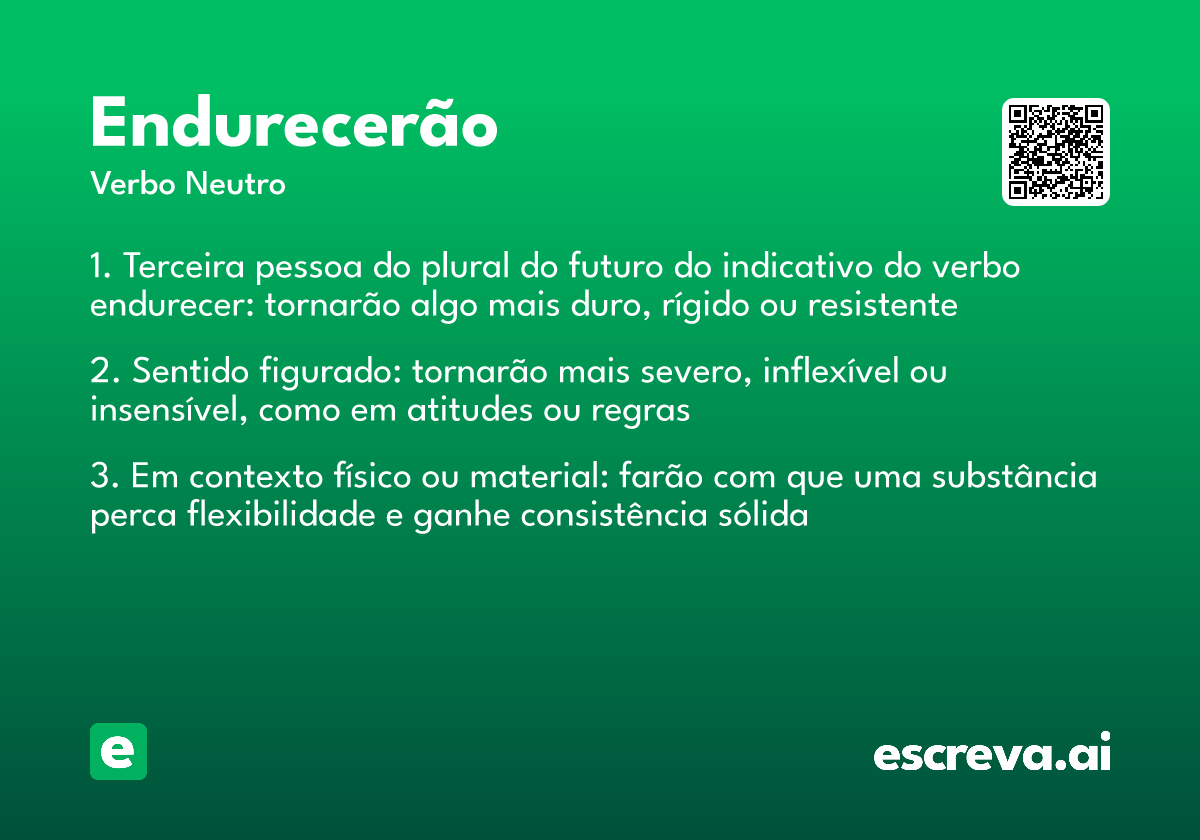 Endurecerão

Verbo Neutro

1. Terceira pessoa do plural do futuro do indicativo do verbo endurecer: tornarão algo mais duro, rígido ou resistente

2. Sentido figurado: tornarão mais severo, inflexível ou insensível, como em atitudes ou regras

3. Em contexto físico ou material: farão com que uma substância perca flexibilidade e ganhe consistência sólida

e

escreva.ai